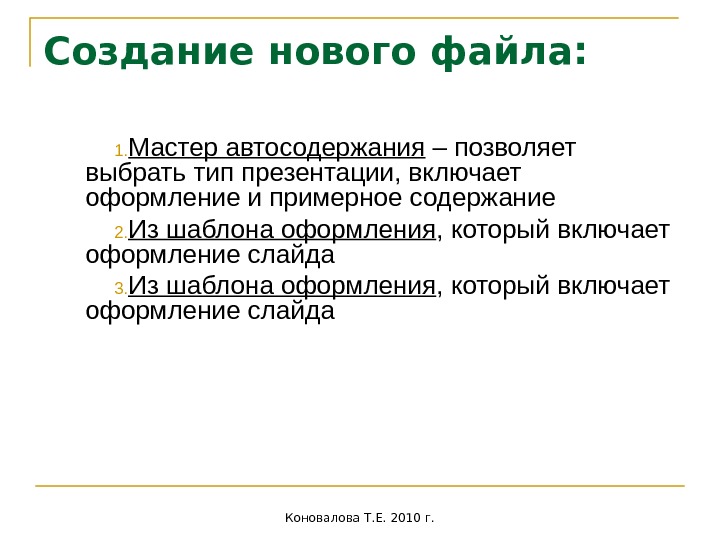 Создание нового файла:

1. Мастер автосодержания – позволяет выбрать тип презентации, включает оформление и примерное содержание

2. Из шаблона оформления, который включает оформление слайда

3. Из шаблона оформления, который включает оформление слайда

Коновалова Т.Е. 2010 г.